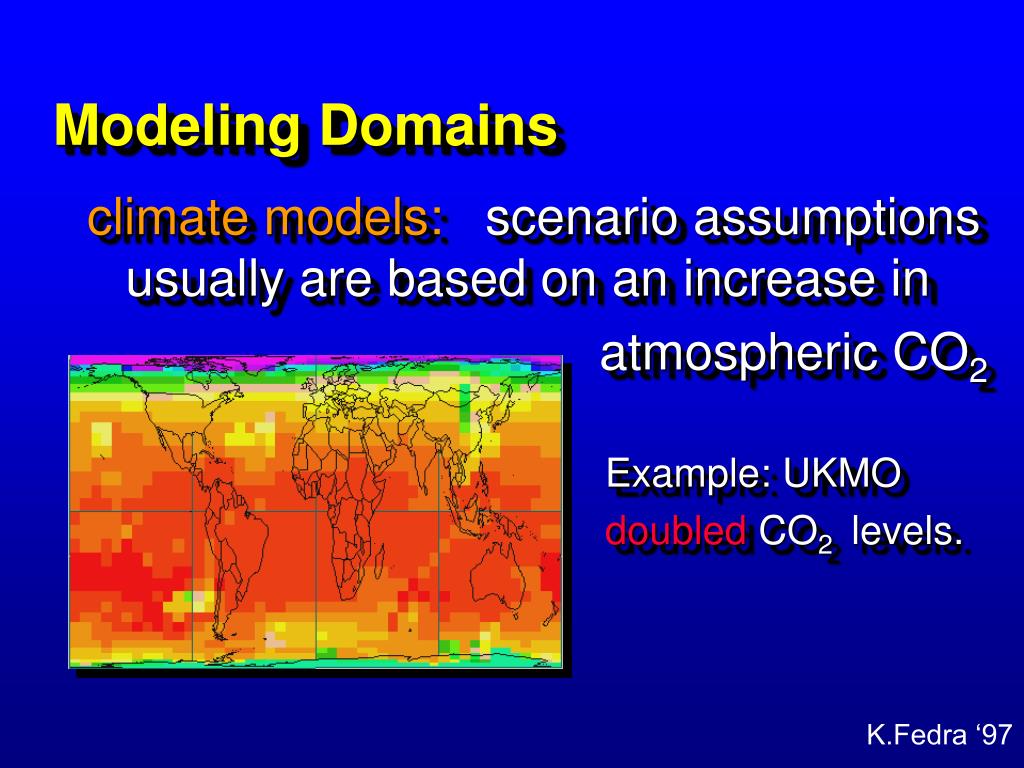 Modeling Domains

climate models: scenario assumptions usually are based on an increase in atmospheric $CO_2$

Example: UKMO doubled $CO_2$ levels.

K.Fedra ‘97